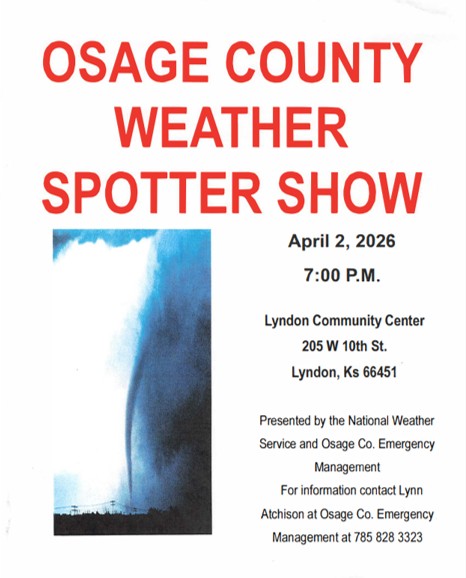 OSAGE COUNTY WEATHER SPOTTER SHOW

April 2, 2026

7:00 P.M.

Lyndon Community Center
205 W 10th St.
Lyndon, Ks 66451

Presented by the National Weather Service and Osage Co. Emergency Management

For information contact Lynn Atchison at Osage Co. Emergency Management at 785 828 3323